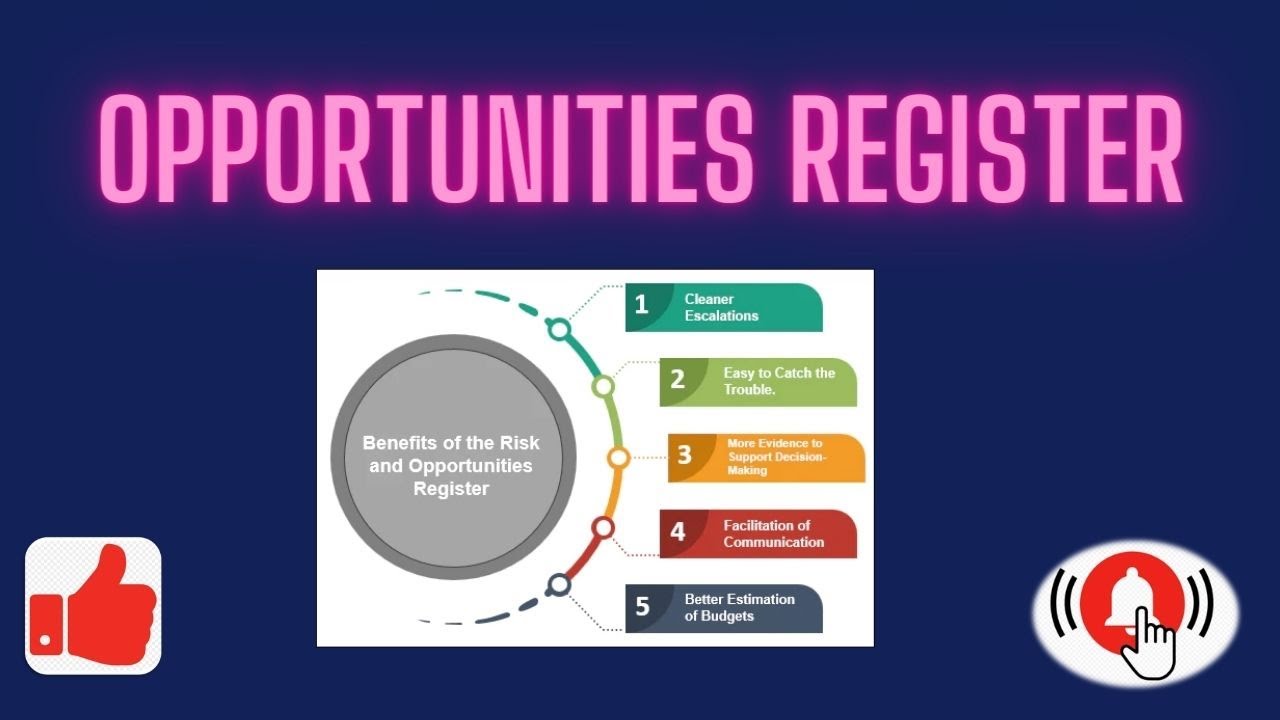 OPPORTUNITIES REGISTER

Benefits of the Risk and Opportunities Register

1 Cleaner Escalations

2 Easy to Catch the Trouble.

3 More Evidence to Support Decision-Making

4 Facilitation of Communication

5 Better Estimation of Budgets